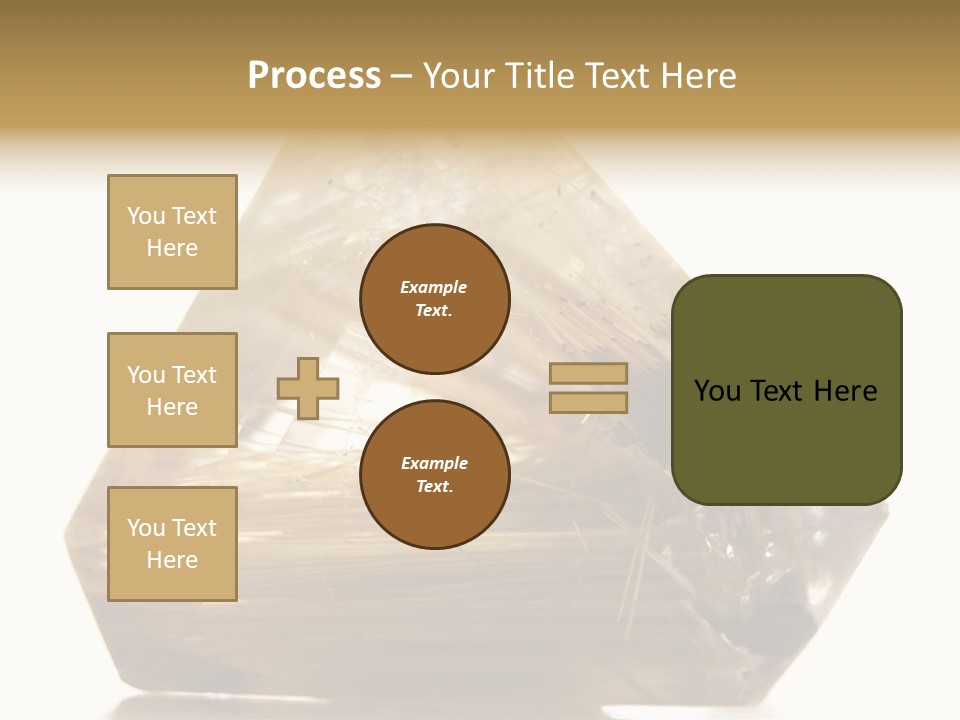 Process – Your Title Text Here

You Text Here

You Text Here

You Text Here

Example Text.

Example Text.

You Text Here